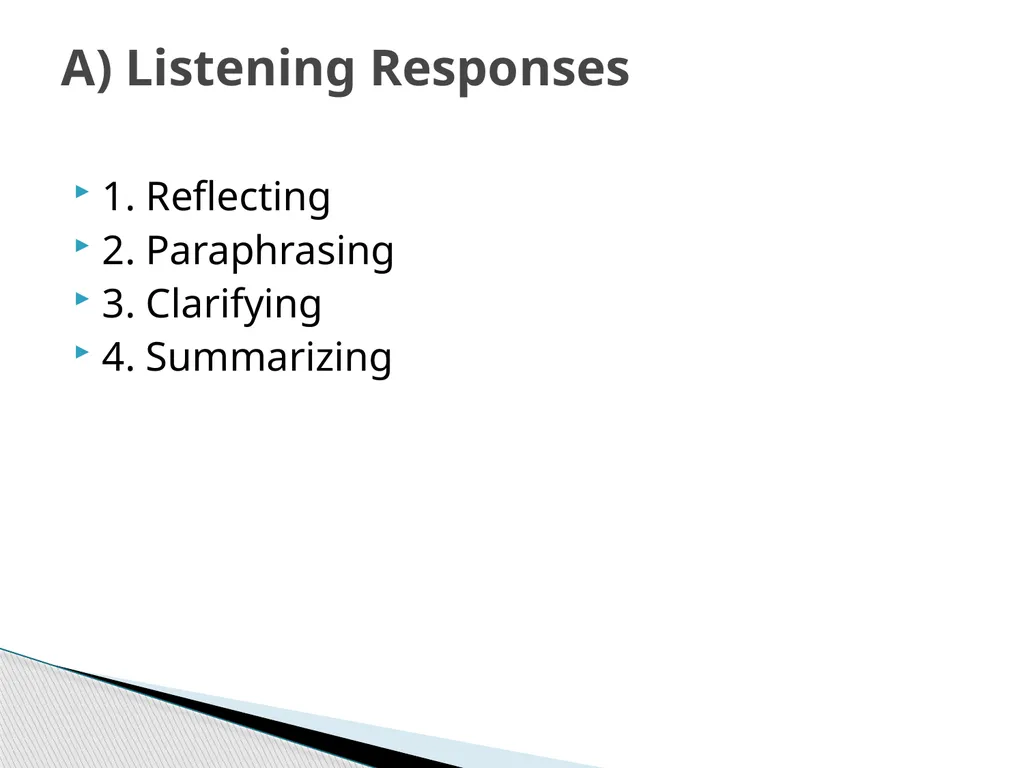 A) Listening Responses

1. Reflecting
2. Paraphrasing
3. Clarifying
4. Summarizing